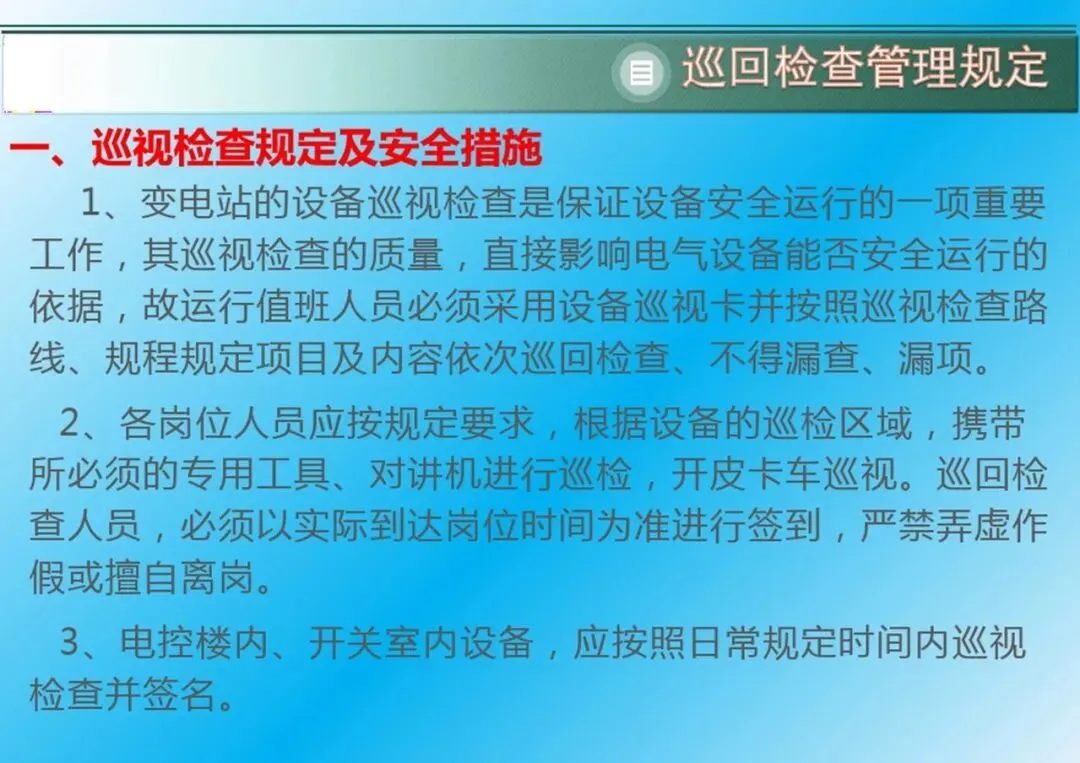 巡回检查管理规定

一、巡视检查规定及安全措施

1、变电站的设备巡视检查是保证设备安全运行的一项重要工作，其巡视检查的质量，直接影响电气设备能否安全运行的依据，故运行值班人员必须采用设备巡视卡并按照巡视检查路线、规程规定项目及内容依次巡回检查、不得漏查、漏项。

2、各岗位人员应按规定要求，根据设备的巡检区域，携带所必须的专用工具、对讲机进行巡检，开皮卡车巡视。巡回检查人员，必须以实际到达岗位时间为准进行签到，严禁弄虚作假或擅自离岗。

3、电控楼内、开关室内设备，应按照日常规定时间内巡视检查并签名。